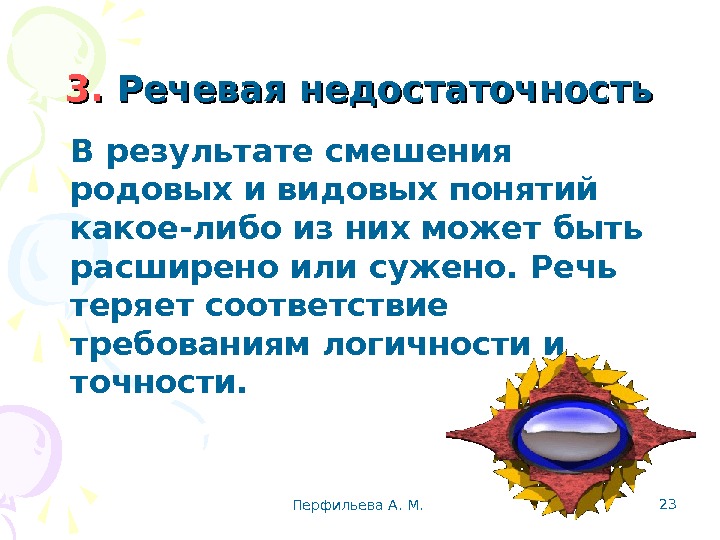 3. Речевая недостаточность

В результате смешения родовых и видовых понятий какое-либо из них может быть расширено или сужено. Речь теряет соответствие требованиям логичности и точности.

Перфильева А. М.

23